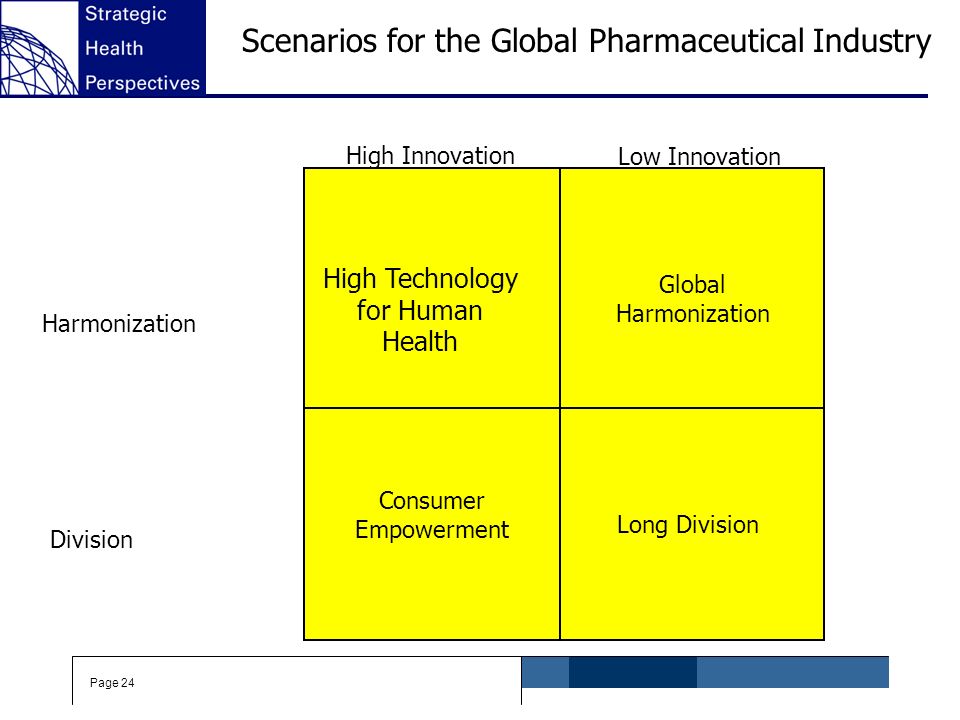 Strategic
Health
Perspectives

Scenarios for the Global Pharmaceutical Industry

|  | High Innovation | Low Innovation |
|---|---|---|
| Harmonization | High Technology for Human Health | Global Harmonization |
| Division | Consumer Empowerment | Long Division |

Page 24